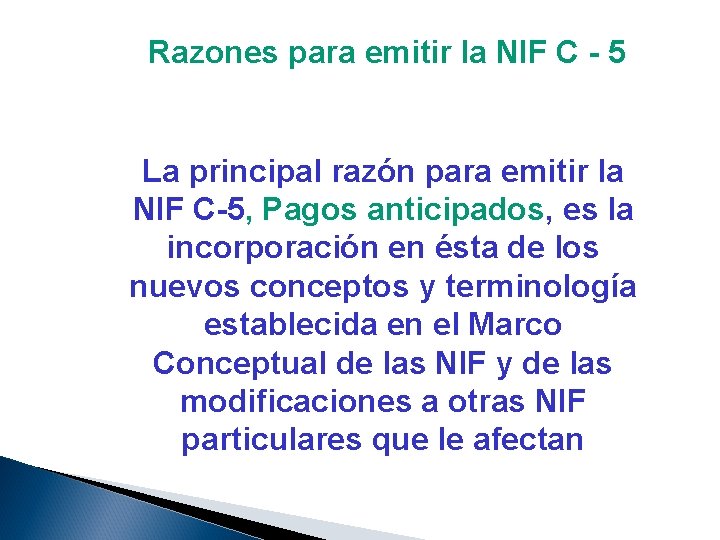 Razones para emitir la NIF C - 5

La principal razón para emitir la NIF C-5, Pagos anticipados, es la incorporación en ésta de los nuevos conceptos y terminología establecida en el Marco Conceptual de las NIF y de las modificaciones a otras NIF particulares que le afectan